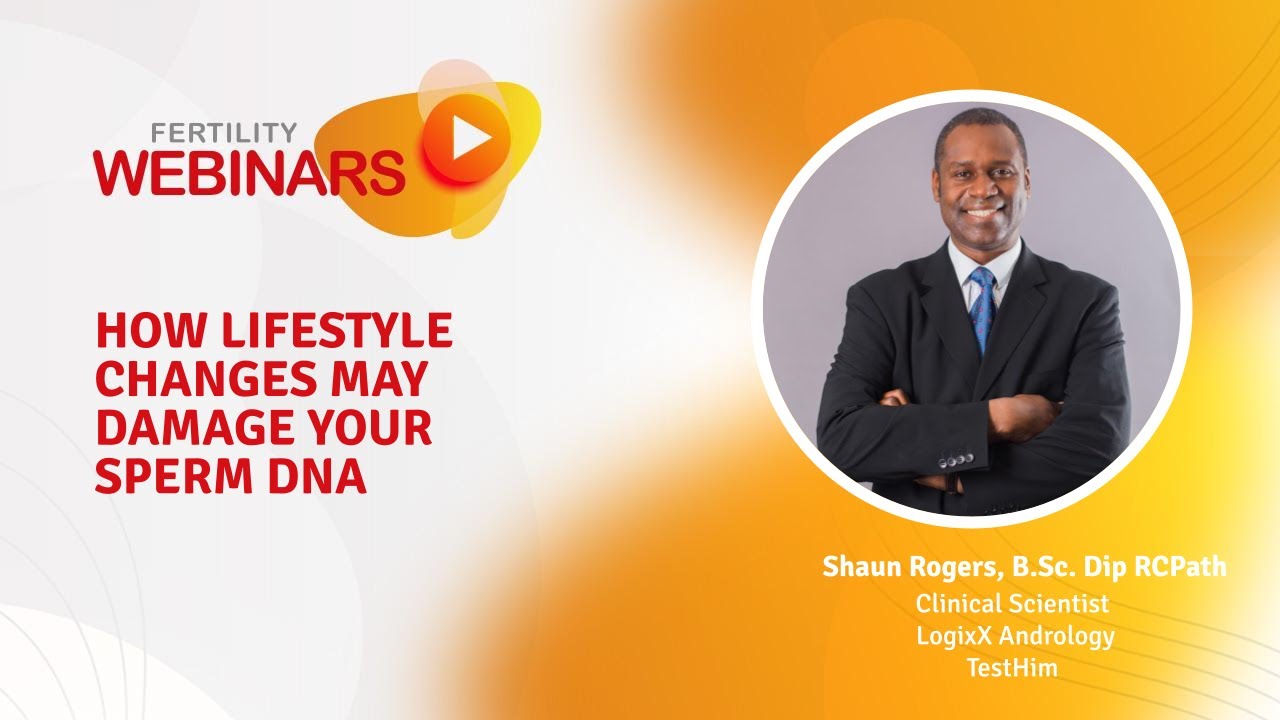 FERTILITY
WEBINARS

HOW LIFESTYLE CHANGES MAY DAMAGE YOUR SPERM DNA

Shaun Rogers, B.Sc. Dip RCPath
Clinical Scientist
LogixX Andrology
TestHim